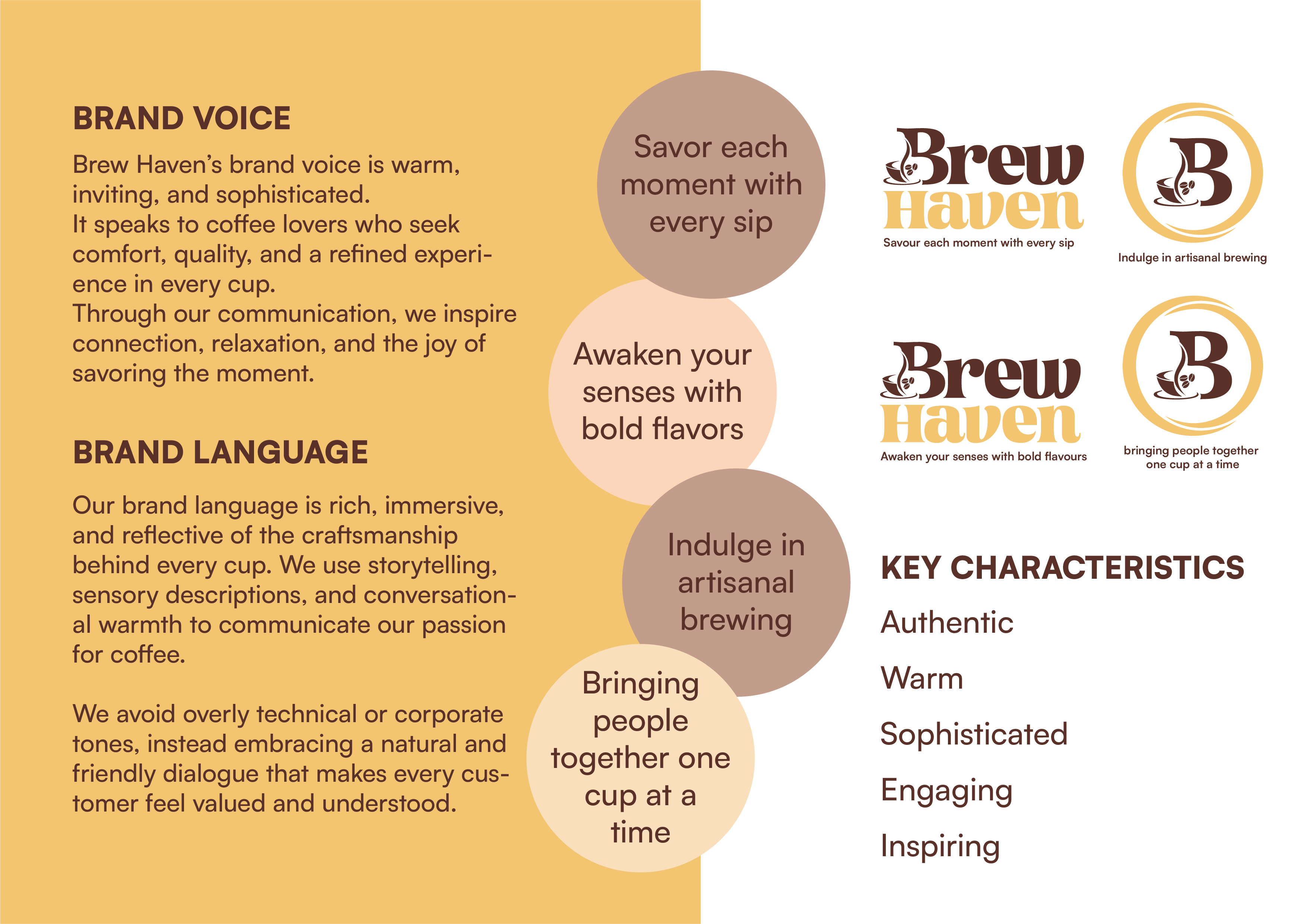 BRAND VOICE

Brew Haven's brand voice is warm, inviting, and sophisticated.
It speaks to coffee lovers who seek comfort, quality, and a refined experience in every cup.
Through our communication, we inspire connection, relaxation, and the joy of savoring the moment.

BRAND LANGUAGE

Our brand language is rich, immersive, and reflective of the craftsmanship behind every cup. We use storytelling, sensory descriptions, and conversational warmth to communicate our passion for coffee.

We avoid overly technical or corporate tones, instead embracing a natural and friendly dialogue that makes every customer feel valued and understood.

Savor each moment with every sip

Awaken your senses with bold flavors

Indulge in artisanal brewing

Bringing people together one cup at a time

Brew Haven
Savour each moment with every sip

B
Indulge in artisanal brewing

Brew Haven
Awaken your senses with bold flavours

B
bringing people together one cup at a time

KEY CHARACTERISTICS

Authentic

Warm

Sophisticated

Engaging

Inspiring